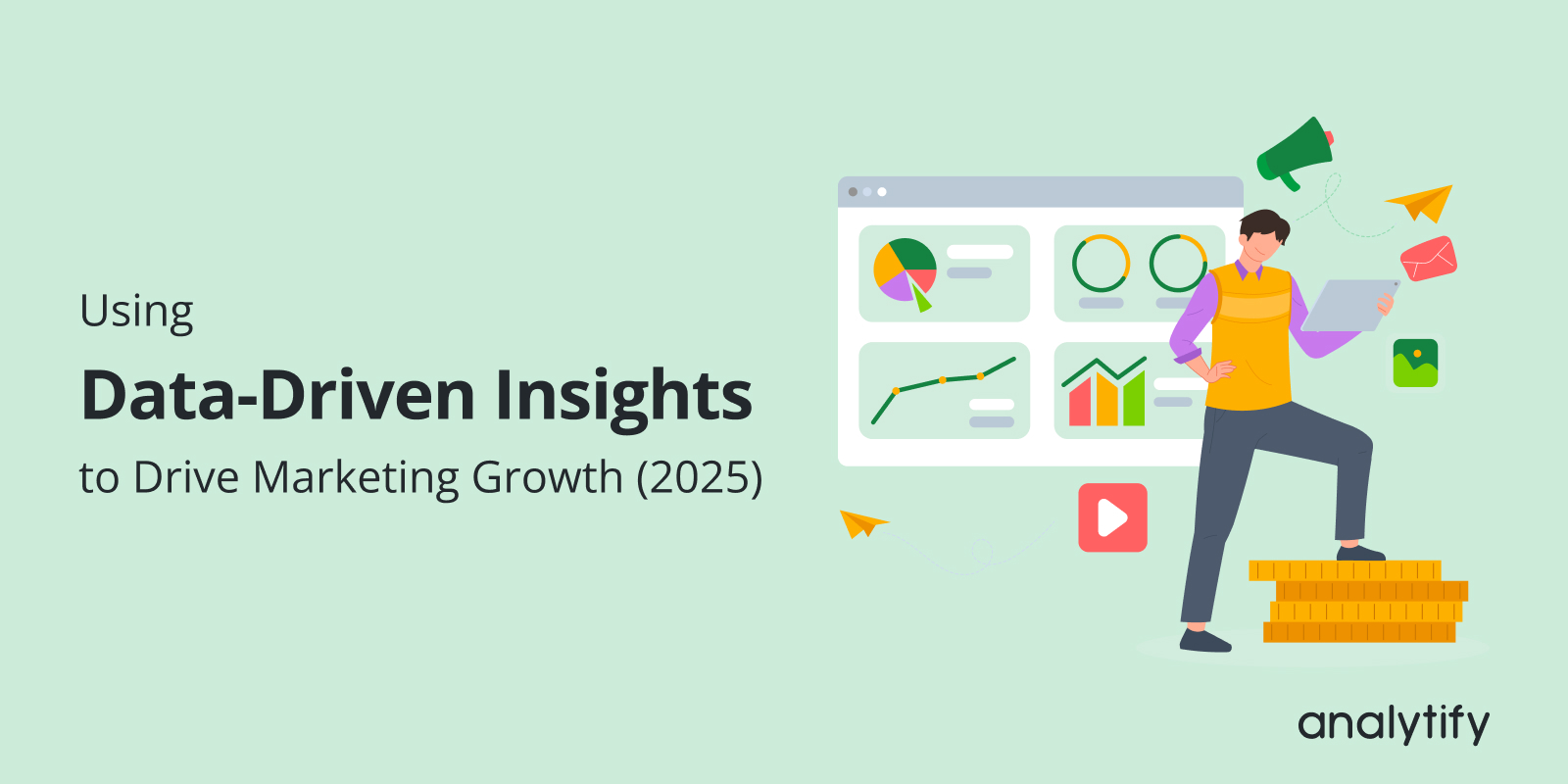 Using

Data-Driven Insights

to Drive Marketing Growth (2025)

analytify